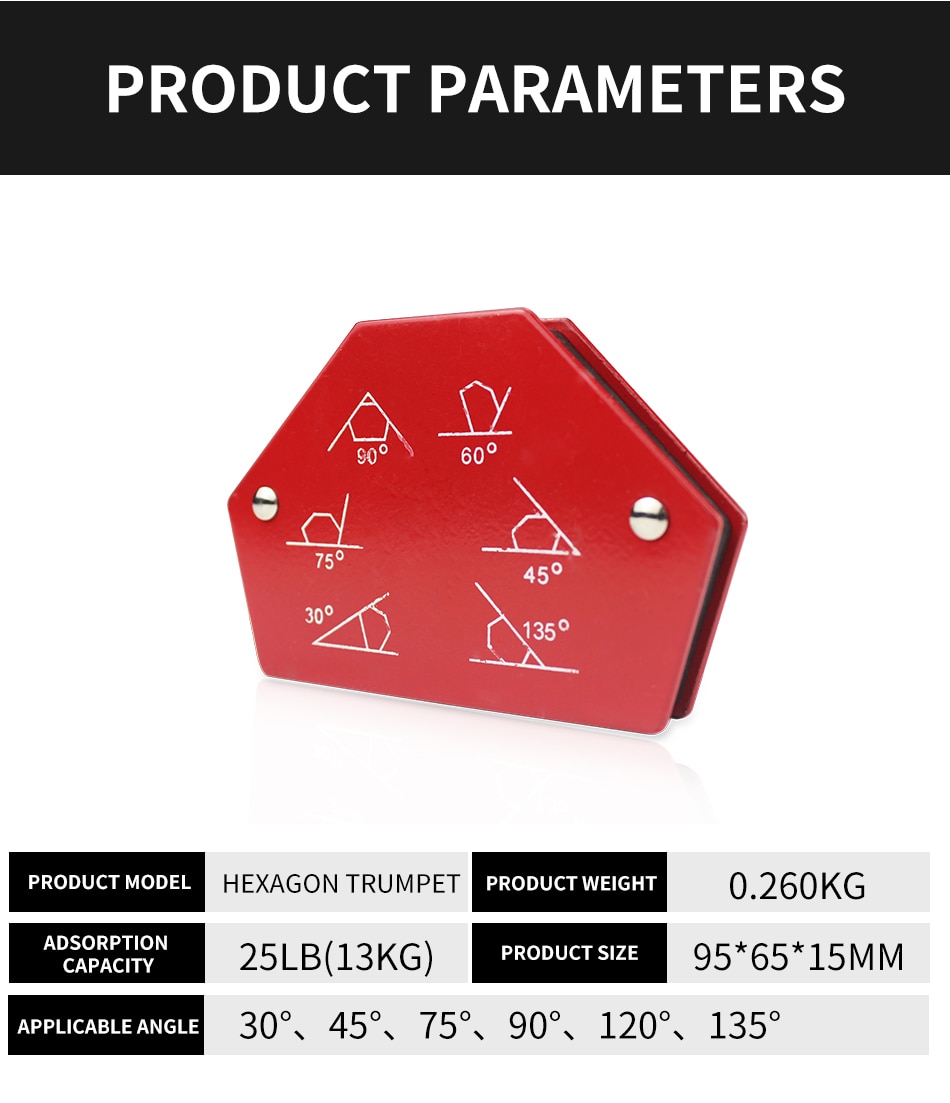 PRODUCT PARAMETERS

90°
60°
75°
45°
30°
135°

| PRODUCT MODEL | HEXAGON TRUMPET | PRODUCT WEIGHT | 0.260KG |
|---|---|---|---|
| ADSORPTION CAPACITY | 25LB(13KG) | PRODUCT SIZE | 95*65*15MM |
| APPLICABLE ANGLE | 30°、45°、75°、90°、120°、135° | | |